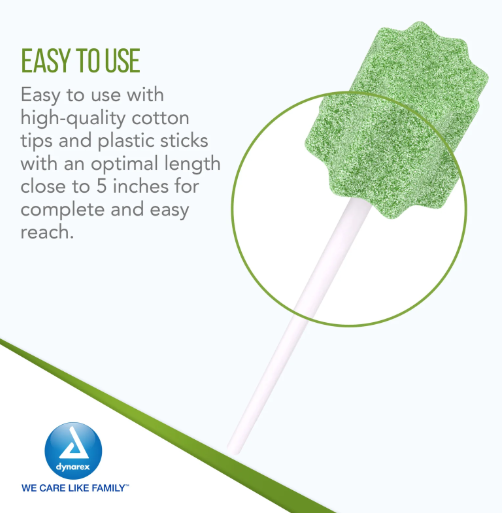 EASY TO USE

Easy to use with high-quality cotton tips and plastic sticks with an optimal length close to 5 inches for complete and easy reach.

dynarex

WE CARE LIKE FAMILY™